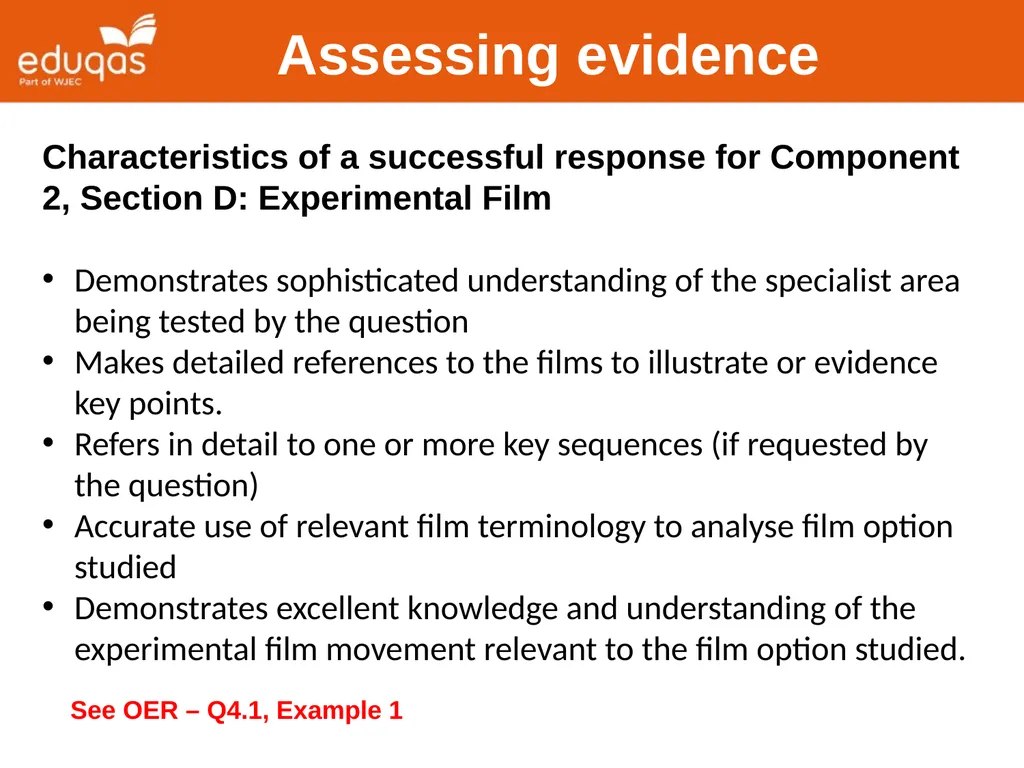 eduqas
Part of WJEC

Assessing evidence

Characteristics of a successful response for Component 2, Section D: Experimental Film

• Demonstrates sophisticated understanding of the specialist area being tested by the question
• Makes detailed references to the films to illustrate or evidence key points.
• Refers in detail to one or more key sequences (if requested by the question)
• Accurate use of relevant film terminology to analyse film option studied
• Demonstrates excellent knowledge and understanding of the experimental film movement relevant to the film option studied.

See OER – Q4.1, Example 1